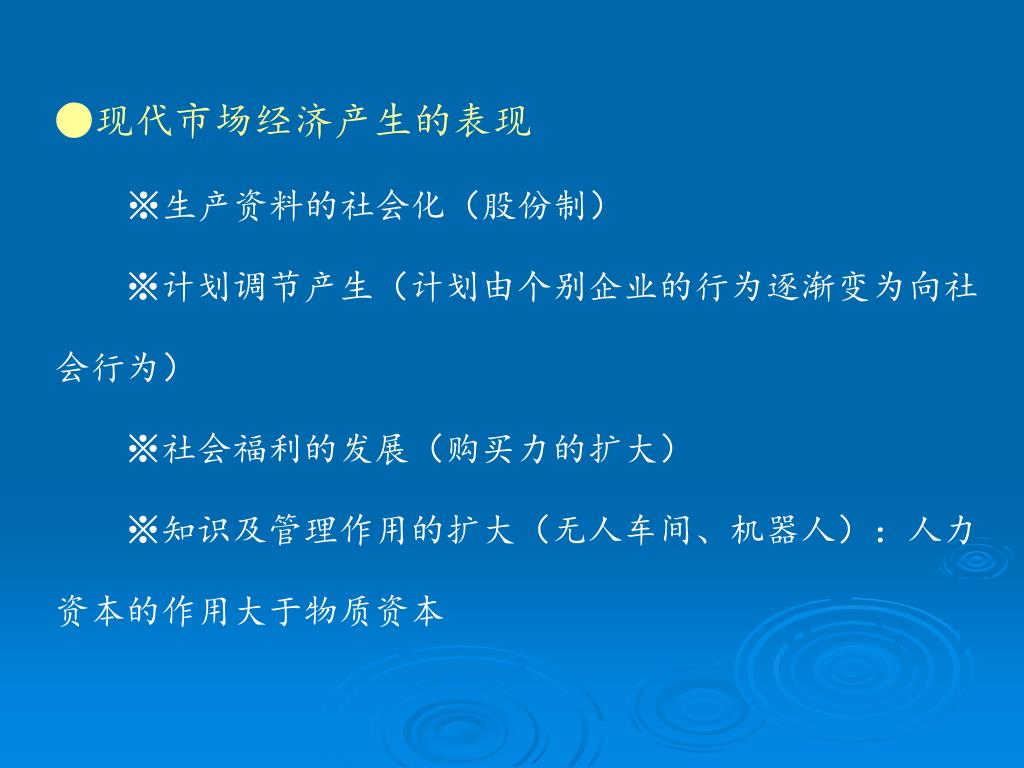 ●现代市场经济产生的表现

※生产资料的社会化（股份制）

※计划调节产生（计划由个别企业的行为逐渐变为向社会行为）

※社会福利的发展（购买力的扩大）

※知识及管理作用的扩大（无人车间、机器人）：人力资本的作用大于物质资本